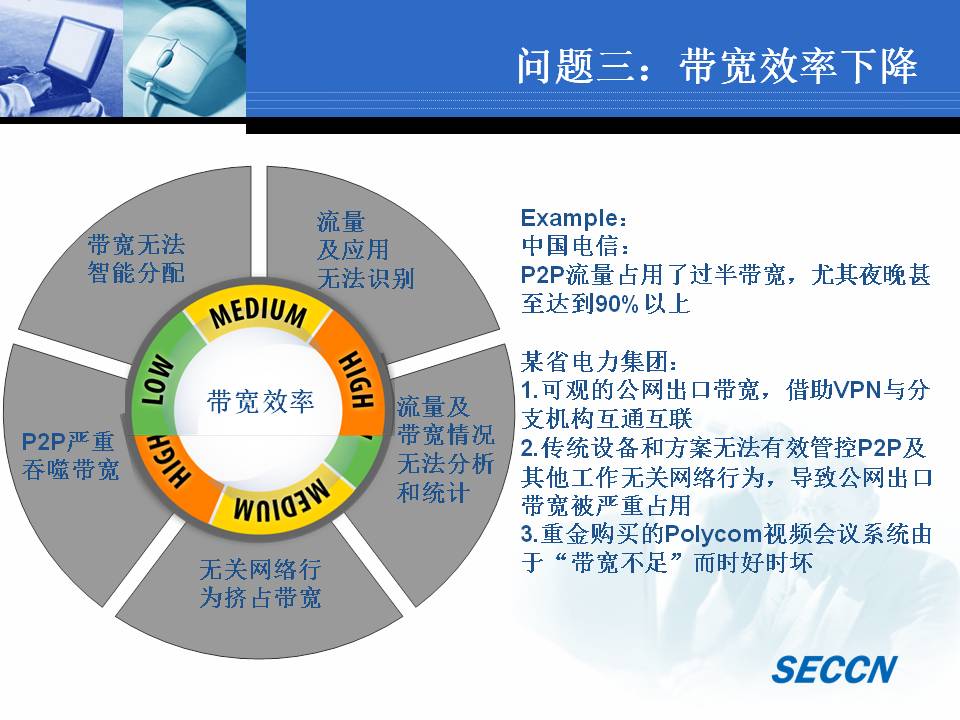 问题三：带宽效率下降

带宽无法智能分配

流量及应用无法识别

流量及带宽情况无法分析和统计

无关网络行为挤占带宽

P2P严重吞噬带宽

MEDIUM
HIGH
MEDIUM
HIGH
LOW

带宽效率

Example：
中国电信：
P2P流量占用了过半带宽，尤其夜晚甚至达到90% 以上

某省电力集团：
1.可观的公网出口带宽，借助VPN与分支机构互通互联
2.传统设备和方案无法有效管控P2P及其他工作无关网络行为，导致公网出口带宽被严重占用
3.重金购买的Polycom视频会议系统由于“带宽不足”而时好时坏

SECCN